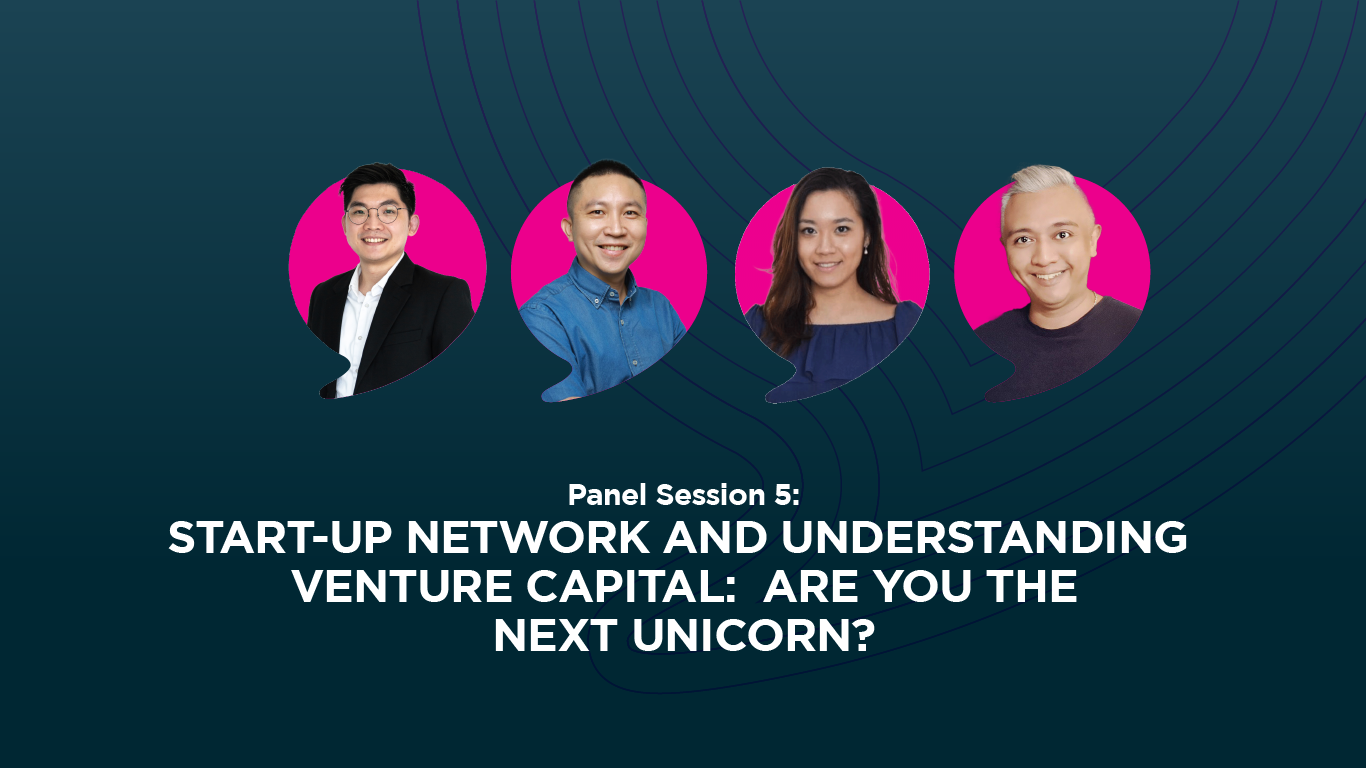 Panel Session 5:
START-UP NETWORK AND UNDERSTANDING VENTURE CAPITAL:  ARE YOU THE NEXT UNICORN?